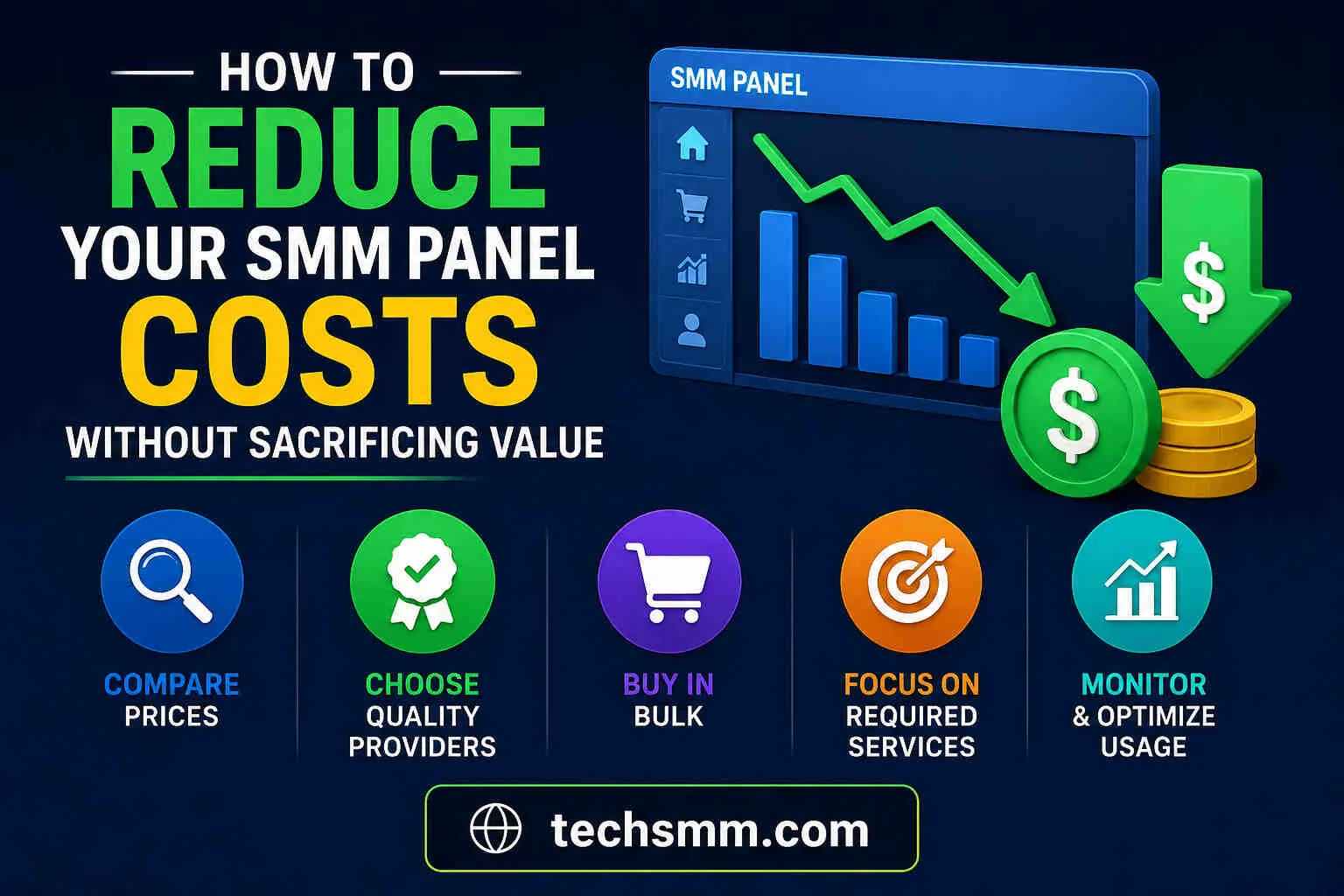 HOW TO
REDUCE
YOUR SMM PANEL
COSTS
WITHOUT SACRIFICING VALUE

SMM PANEL

$

$

COMPARE PRICES

CHOOSE QUALITY PROVIDERS

BUY IN BULK

FOCUS ON REQUIRED SERVICES

MONITOR & OPTIMIZE USAGE

techsmm.com